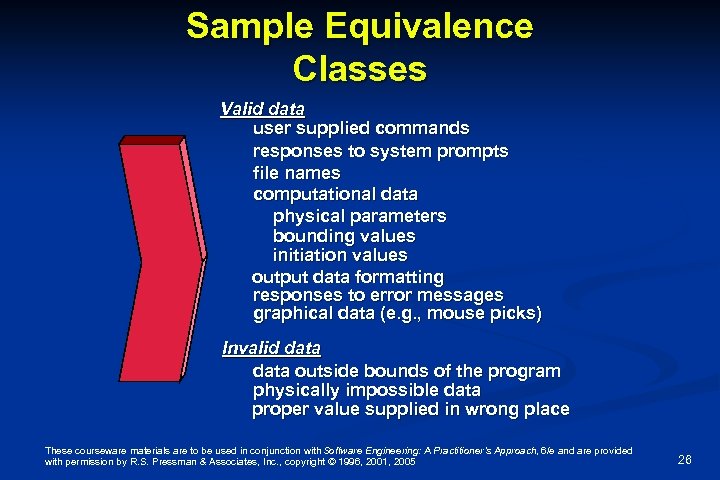 Sample Equivalence Classes

Valid data
user supplied commands
responses to system prompts
file names
computational data
physical parameters
bounding values
initiation values
output data formatting
responses to error messages
graphical data (e.g., mouse picks)

Invalid data
data outside bounds of the program
physically impossible data
proper value supplied in wrong place

These courseware materials are to be used in conjunction with Software Engineering: A Practitioner's Approach, 6/e and are provided with permission by R.S. Pressman & Associates, Inc., copyright © 1996, 2001, 2005

26